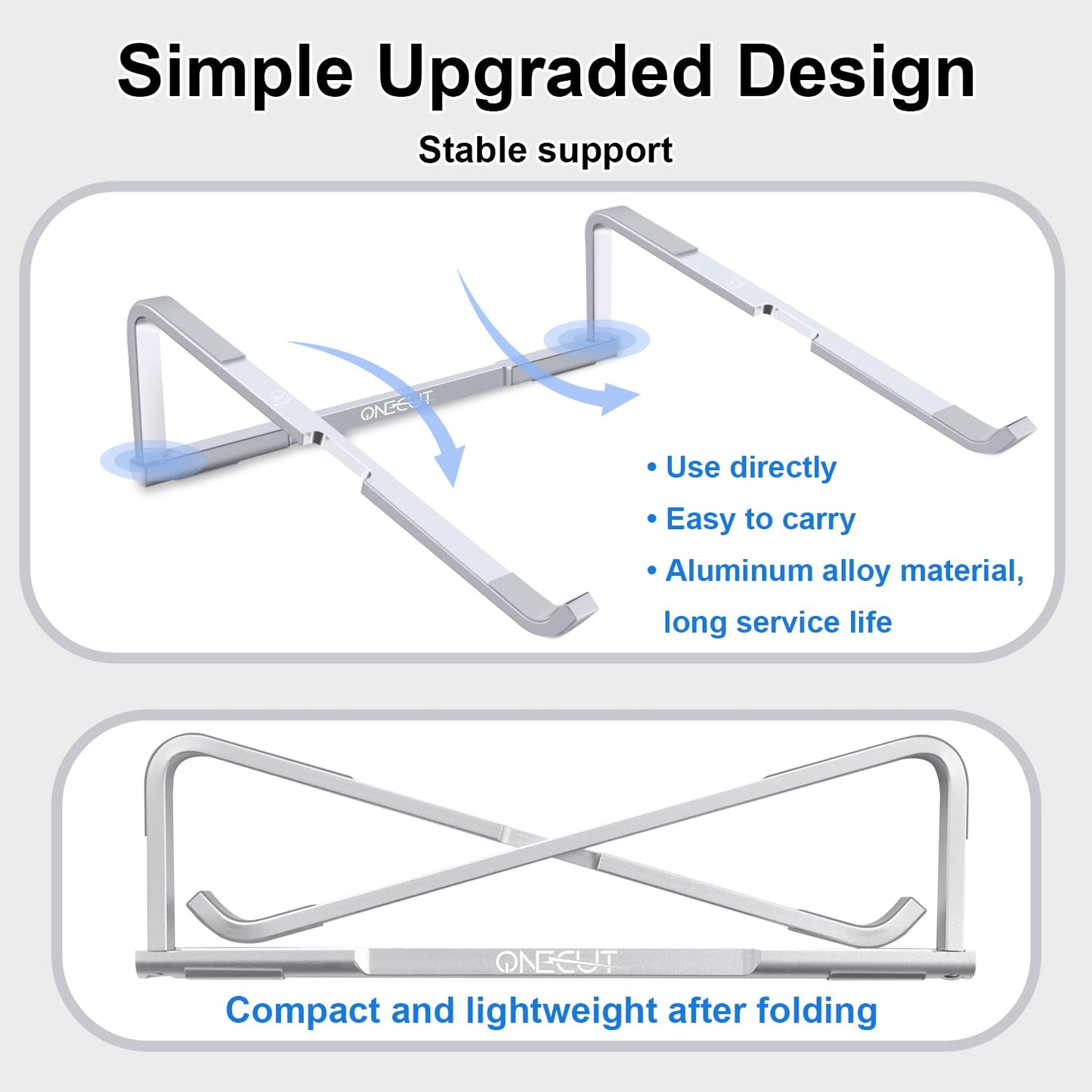 Simple Upgraded Design

Stable support

ONECUT

• Use directly
• Easy to carry
• Aluminum alloy material, long service life

ONECUT

Compact and lightweight after folding